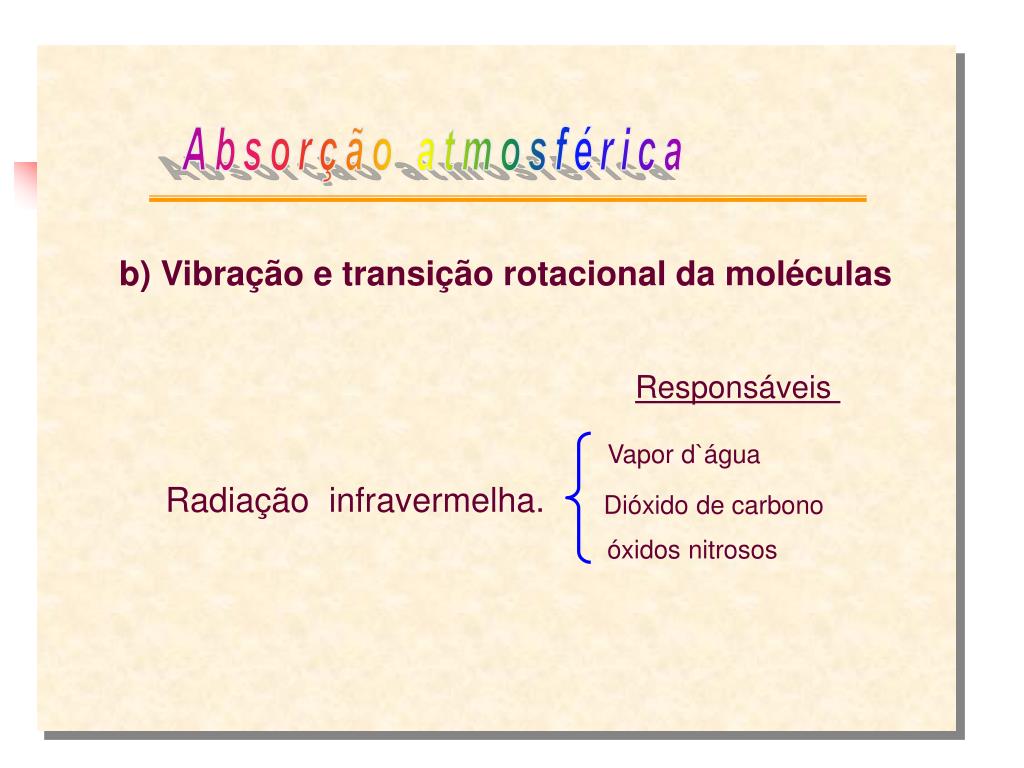 Absorção atmosférica

b) Vibração e transição rotacional da moléculas

Responsáveis

Radiação infravermelha.

Vapor d`água
Dióxido de carbono
óxidos nitrosos